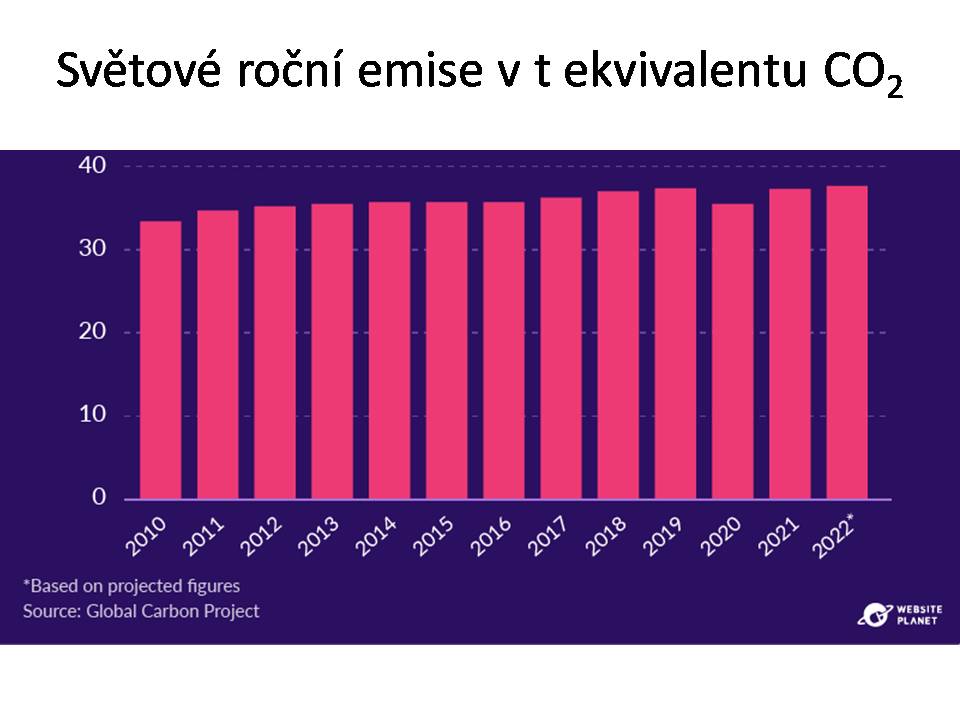 Světové roční emise v t ekvivalentu $CO_2$

40
30
20
10
0

2010 2011 2012 2013 2014 2015 2016 2017 2018 2019 2020 2021 2022*

*Based on projected figures
Source: Global Carbon Project

WEBSITE PLANET